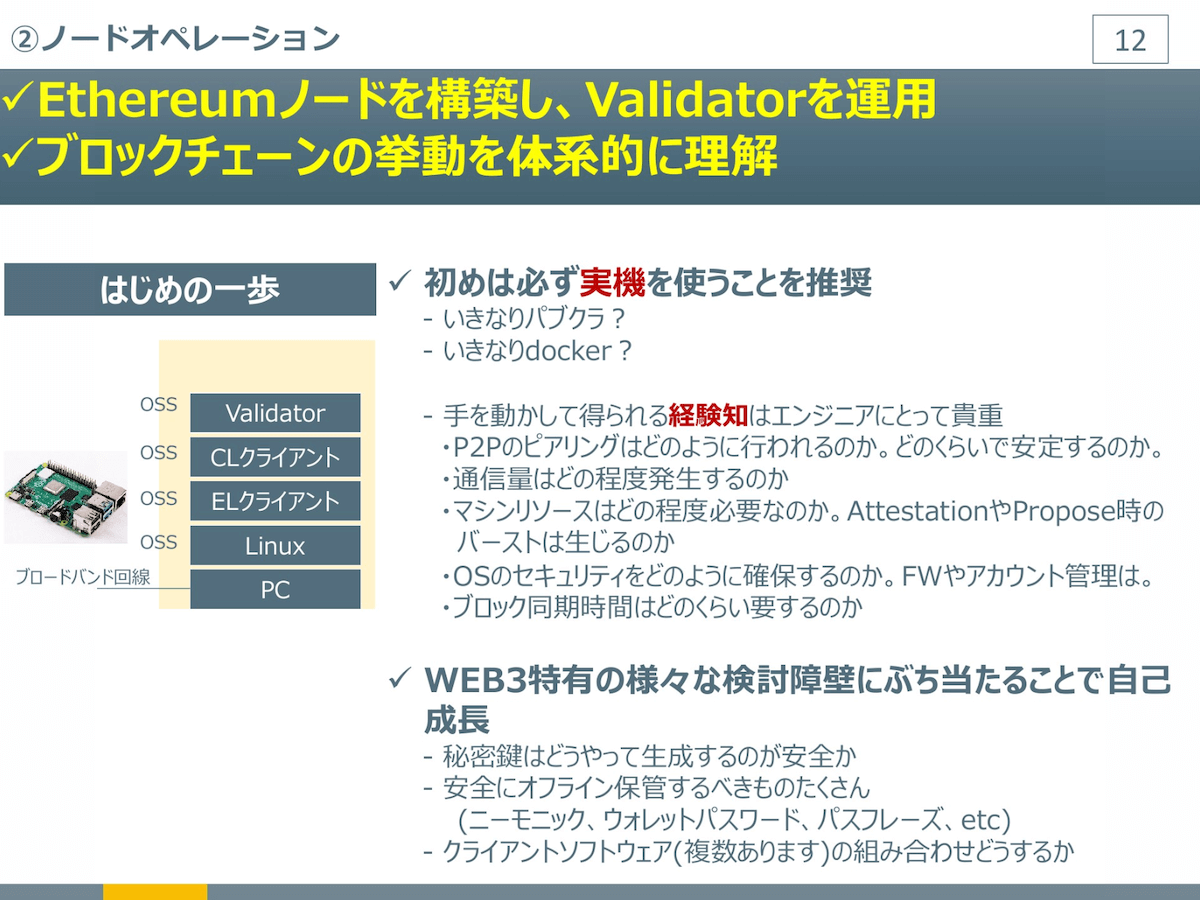 ②ノードオペレーション

12

✓Ethereumノードを構築し、Validatorを運用
✓ブロックチェーンの挙動を体系的に理解

はじめの一歩

OSS Validator
OSS CLクライアント
OSS ELクライアント
OSS Linux
ブロードバンド回線 PC

✓ 初めは必ず実機を使うことを推奨
- いきなりパブクラ？
- いきなりdocker？

- 手を動かして得られる経験知はエンジニアにとって貴重
・P2Pのピアリングはどのように行われるのか。どのくらいで安定するのか。
・通信量はどの程度発生するのか
・マシンリソースはどの程度必要なのか。AttestationやPropose時のバーストは生じるのか
・OSのセキュリティをどのように確保するのか。FWやアカウント管理は。
・ブロック同期時間はどのくらい要するのか

✓ WEB3特有の様々な検討障壁にぶち当たることで自己成長
- 秘密鍵はどうやって生成するのが安全か
- 安全にオフライン保管するべきものたくさん
(ニーモニック、ウォレットパスワード、パスフレーズ、etc)
- クライアントソフトウェア(複数あります)の組み合わせどうするか